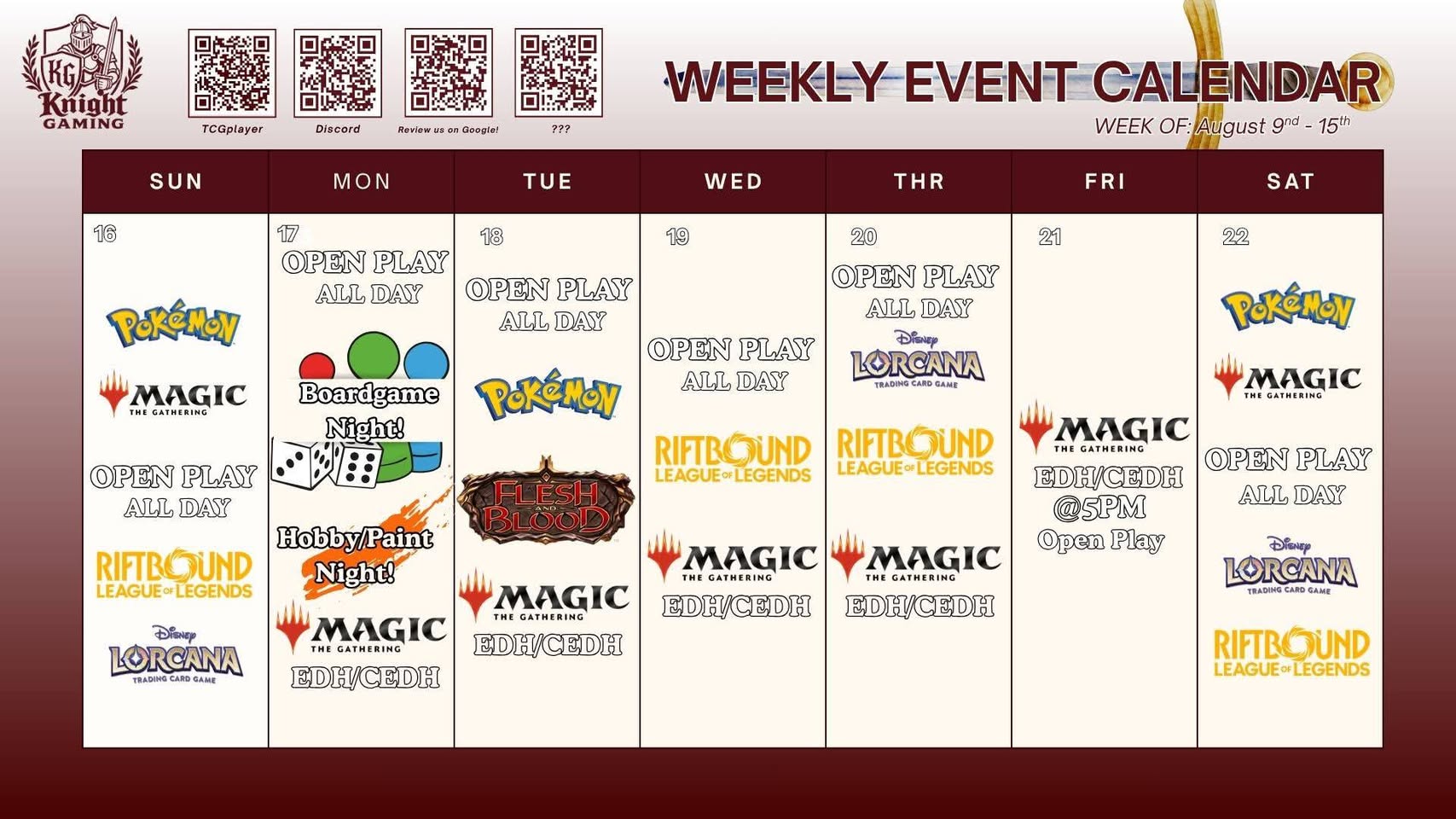 KG Knight GAMING

TCGplayer

Discord

Review us on Google!

???

WEEKLY EVENT CALENDAR

WEEK OF: August $9^{nd}$ - $15^{th}$

| SUN | MON | TUE | WED | THR | FRI | SAT |
|---|---|---|---|---|---|---|
| 16 Pokémon MAGIC THE GATHERING OPEN PLAY ALL DAY RIFTBOUND LEAGUE OF LEGENDS Disney LORCANA TRADING CARD GAME | 17 OPEN PLAY ALL DAY Boardgame Night! Hobby/Paint Night! MAGIC THE GATHERING EDH/CEDH | 18 OPEN PLAY ALL DAY Pokémon FLESH AND BLOOD MAGIC THE GATHERING EDH/CEDH | 19 OPEN PLAY ALL DAY RIFTBOUND LEAGUE OF LEGENDS MAGIC THE GATHERING EDH/CEDH | 20 OPEN PLAY ALL DAY Disney LORCANA TRADING CARD GAME RIFTBOUND LEAGUE OF LEGENDS MAGIC THE GATHERING EDH/CEDH | 21 MAGIC THE GATHERING EDH/CEDH @5PM Open Play | 22 Pokémon MAGIC THE GATHERING OPEN PLAY ALL DAY Disney LORCANA TRADING CARD GAME RIFTBOUND LEAGUE OF LEGENDS |